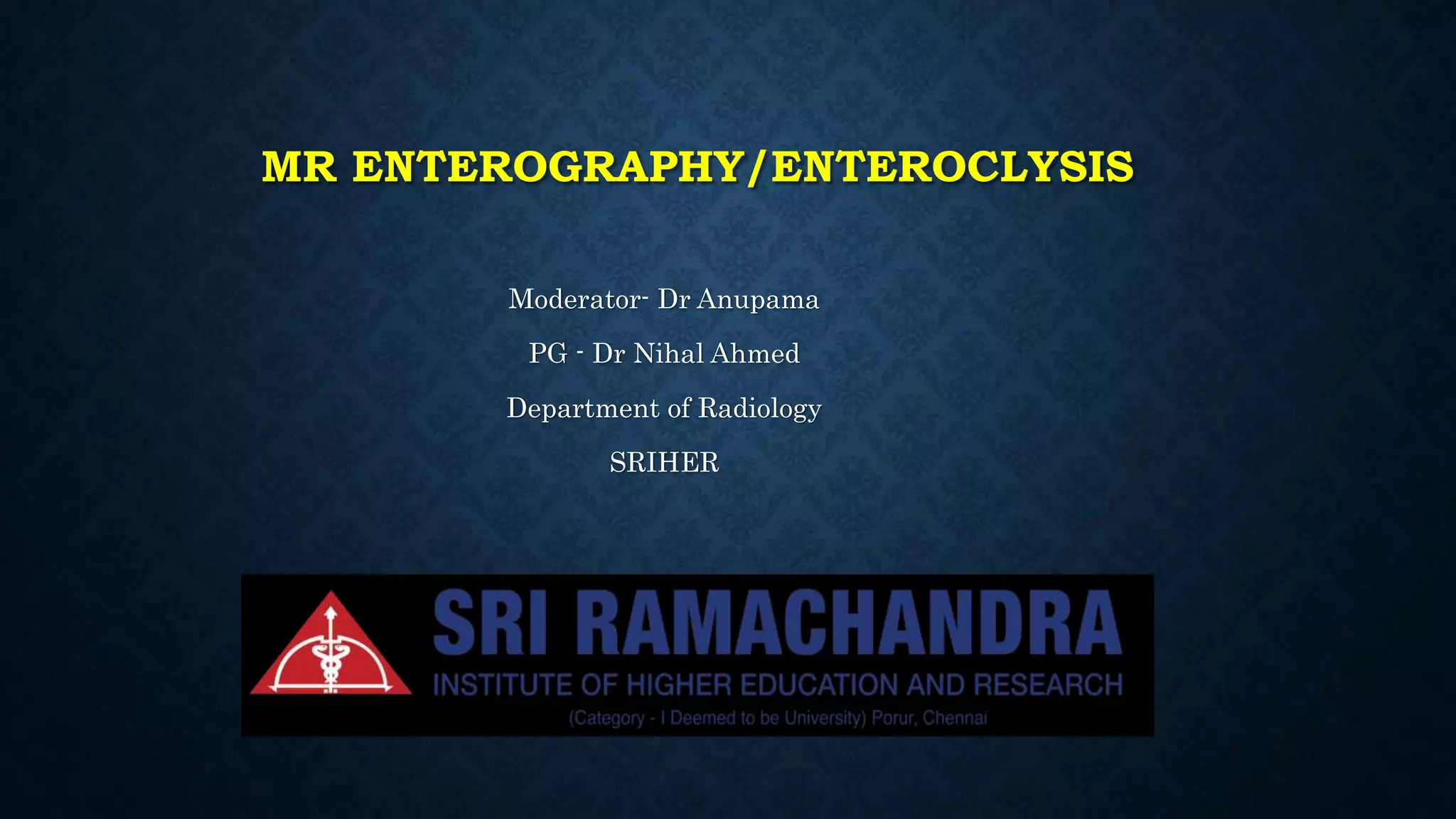 MR ENTEROGRAPHY/ENTEROCLYSIS

Moderator- Dr Anupama

PG - Dr Nihal Ahmed

Department of Radiology

SRIHER

SRI RAMACHANDRA
INSTITUTE OF HIGHER EDUCATION AND RESEARCH
(Category - I Deemed to be University) Porur, Chennai